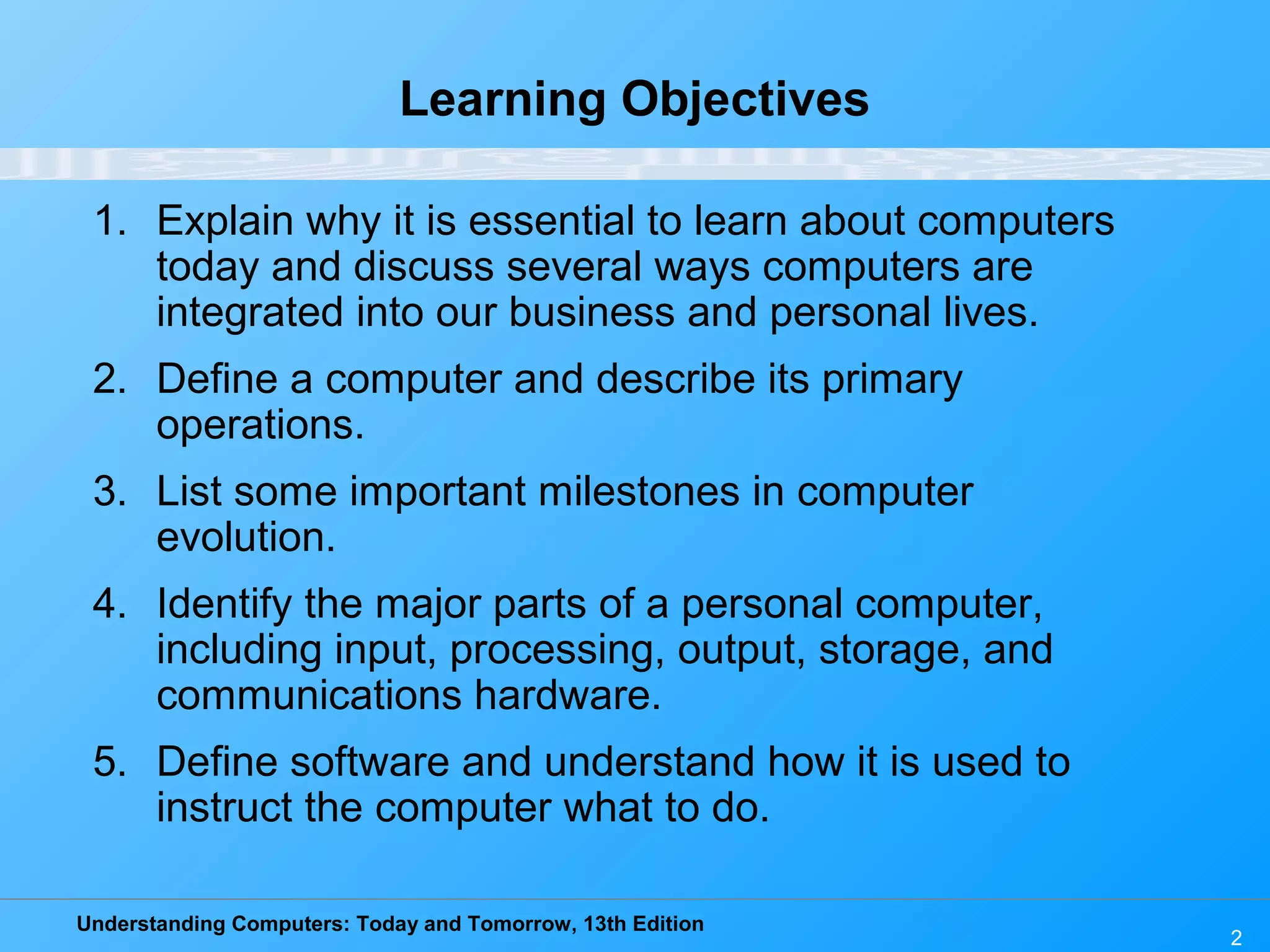 Learning Objectives

1. Explain why it is essential to learn about computers today and discuss several ways computers are integrated into our business and personal lives.

2. Define a computer and describe its primary operations.

3. List some important milestones in computer evolution.

4. Identify the major parts of a personal computer, including input, processing, output, storage, and communications hardware.

5. Define software and understand how it is used to instruct the computer what to do.

Understanding Computers: Today and Tomorrow, 13th Edition

2